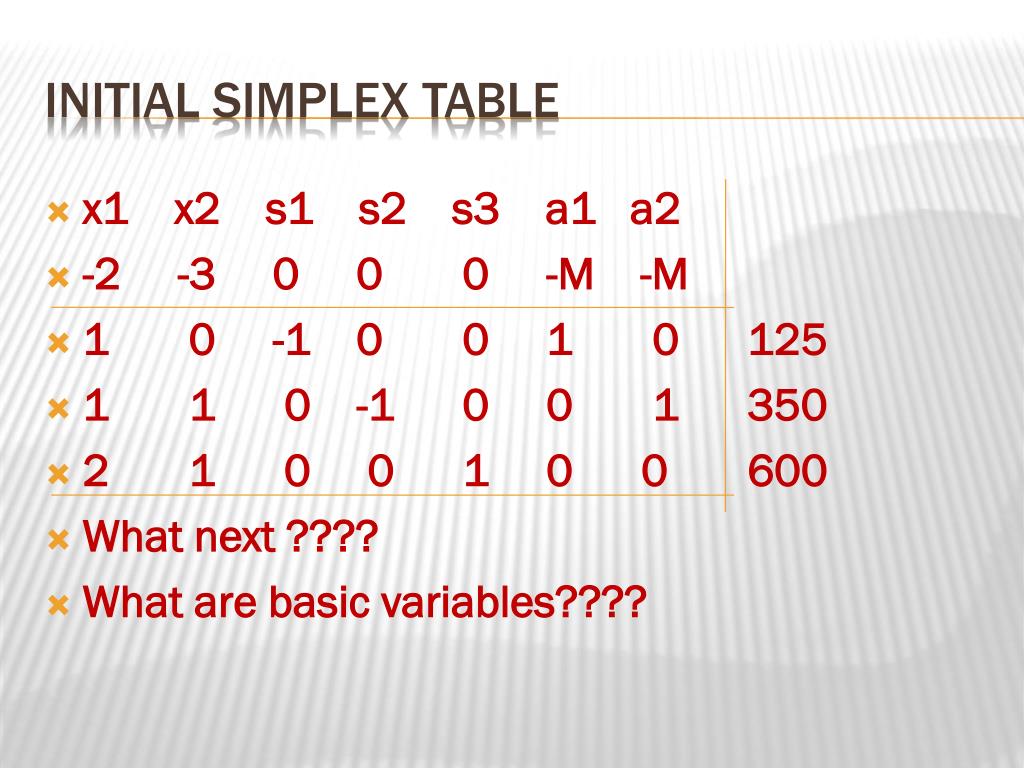 INITIAL SIMPLEX TABLE

| x1 | x2 | s1 | s2 | s3 | a1 | a2 | |
|---|---|---|---|---|---|---|---|
| -2 | -3 | 0 | 0 | 0 | -M | -M | |
| 1 | 0 | -1 | 0 | 0 | 1 | 0 | 125 |
| 1 | 1 | 0 | -1 | 0 | 0 | 1 | 350 |
| 2 | 1 | 0 | 0 | 1 | 0 | 0 | 600 |

What next ????

What are basic variables????